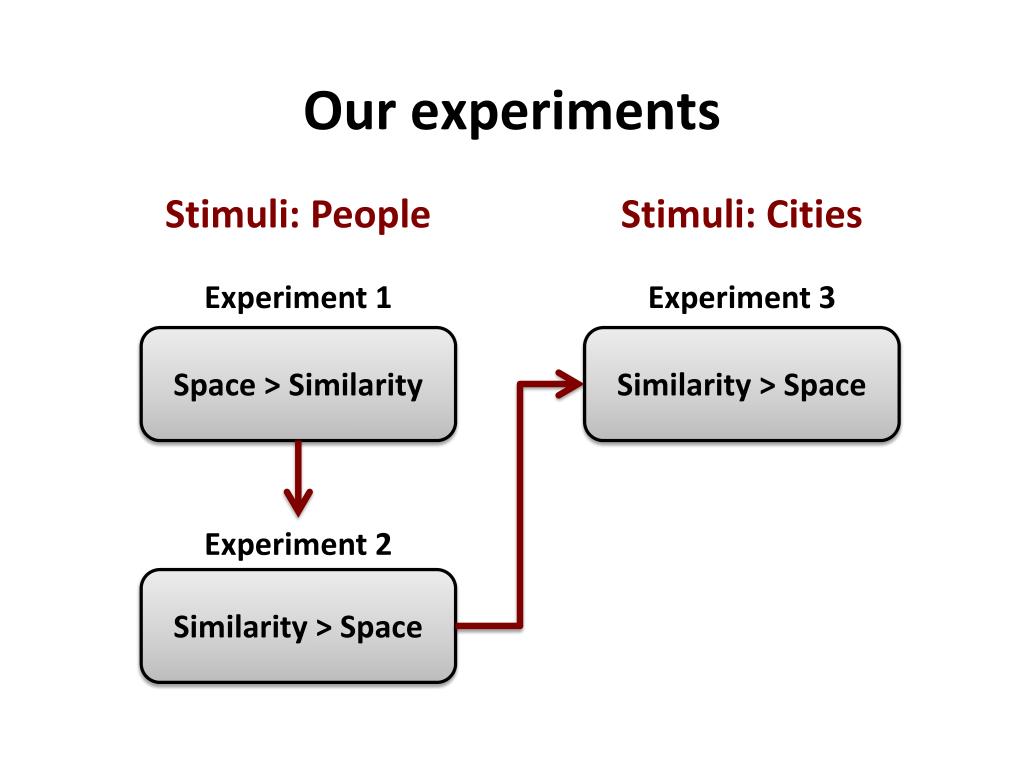 Our experiments

Stimuli: People

Experiment 1

Space > Similarity

Experiment 2

Similarity > Space

Stimuli: Cities

Experiment 3

Similarity > Space